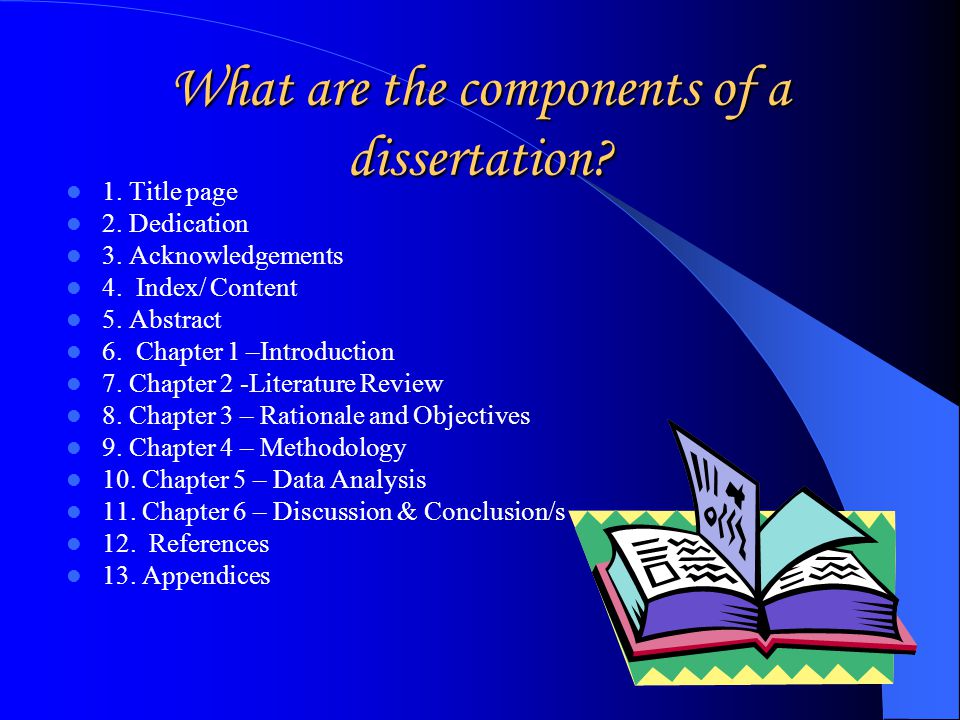 What are the components of a dissertation?

- 1. Title page
- 2. Dedication
- 3. Acknowledgements
- 4. Index/ Content
- 5. Abstract
- 6. Chapter 1 –Introduction
- 7. Chapter 2 -Literature Review
- 8. Chapter 3 – Rationale and Objectives
- 9. Chapter 4 – Methodology
- 10. Chapter 5 – Data Analysis
- 11. Chapter 6 – Discussion & Conclusion/s
- 12. References
- 13. Appendices